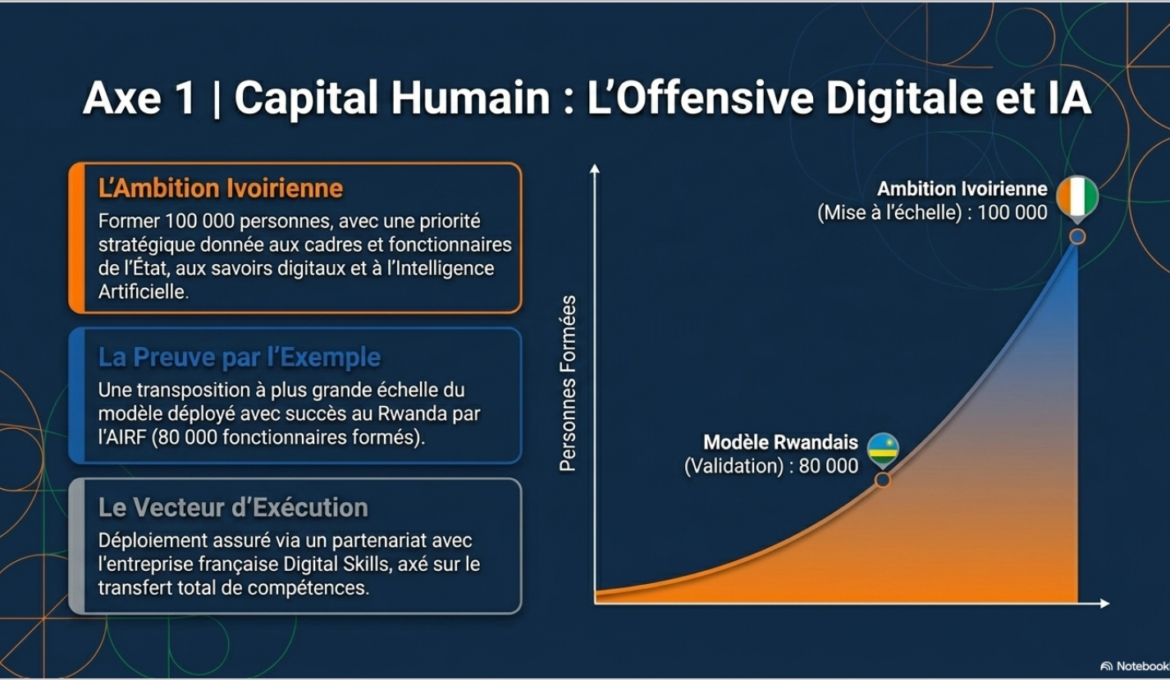 Axe 1 | Capital Humain : L'Offensive Digitale et IA

L'Ambition Ivoirienne

Former 100 000 personnes, avec une priorité stratégique donnée aux cadres et fonctionnaires de l'État, aux savoirs digitaux et à l'Intelligence Artificielle.

La Preuve par l'Exemple

Une transposition à plus grande échelle du modèle déployé avec succès au Rwanda par l'AIRF (80 000 fonctionnaires formés).

Le Vecteur d'Exécution

Déploiement assuré via un partenariat avec l'entreprise française Digital Skills, axé sur le transfert total de compétences.

Personnes Formées

Ambition Ivoirienne
(Mise à l'échelle) : 100 000

Modèle Rwandais
(Validation) : 80 000

Notebook